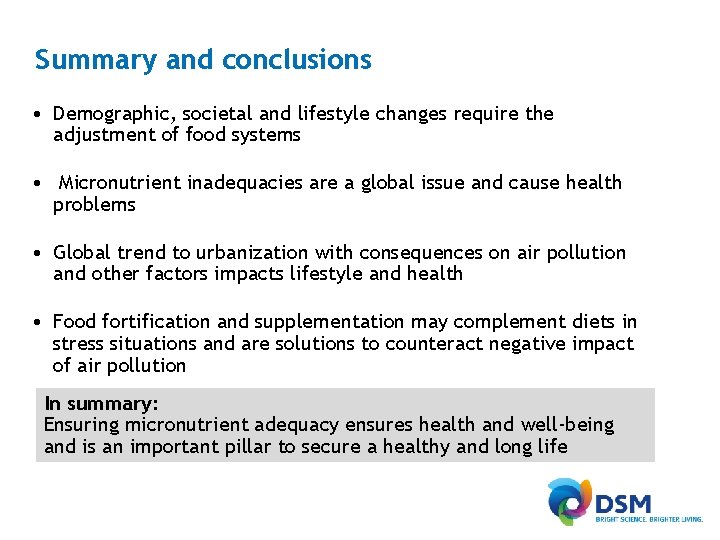 Summary and conclusions

• Demographic, societal and lifestyle changes require the adjustment of food systems

• Micronutrient inadequacies are a global issue and cause health problems

• Global trend to urbanization with consequences on air pollution and other factors impacts lifestyle and health

• Food fortification and supplementation may complement diets in stress situations and are solutions to counteract negative impact of air pollution

In summary:
Ensuring micronutrient adequacy ensures health and well-being and is an important pillar to secure a healthy and long life

DSM
BRIGHT SCIENCE. BRIGHTER LIVING.